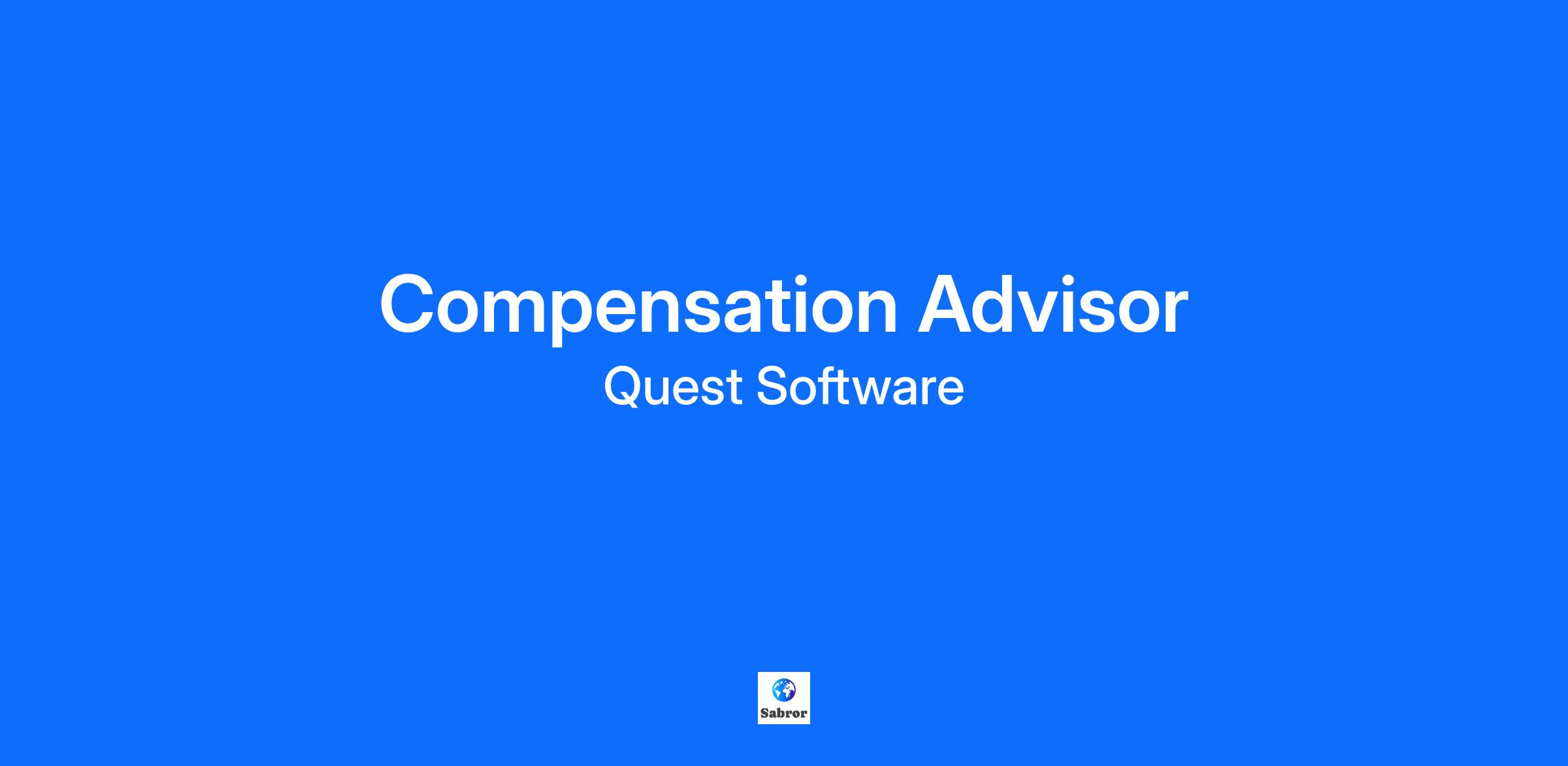 Compensation Advisor
Quest Software

Sabror